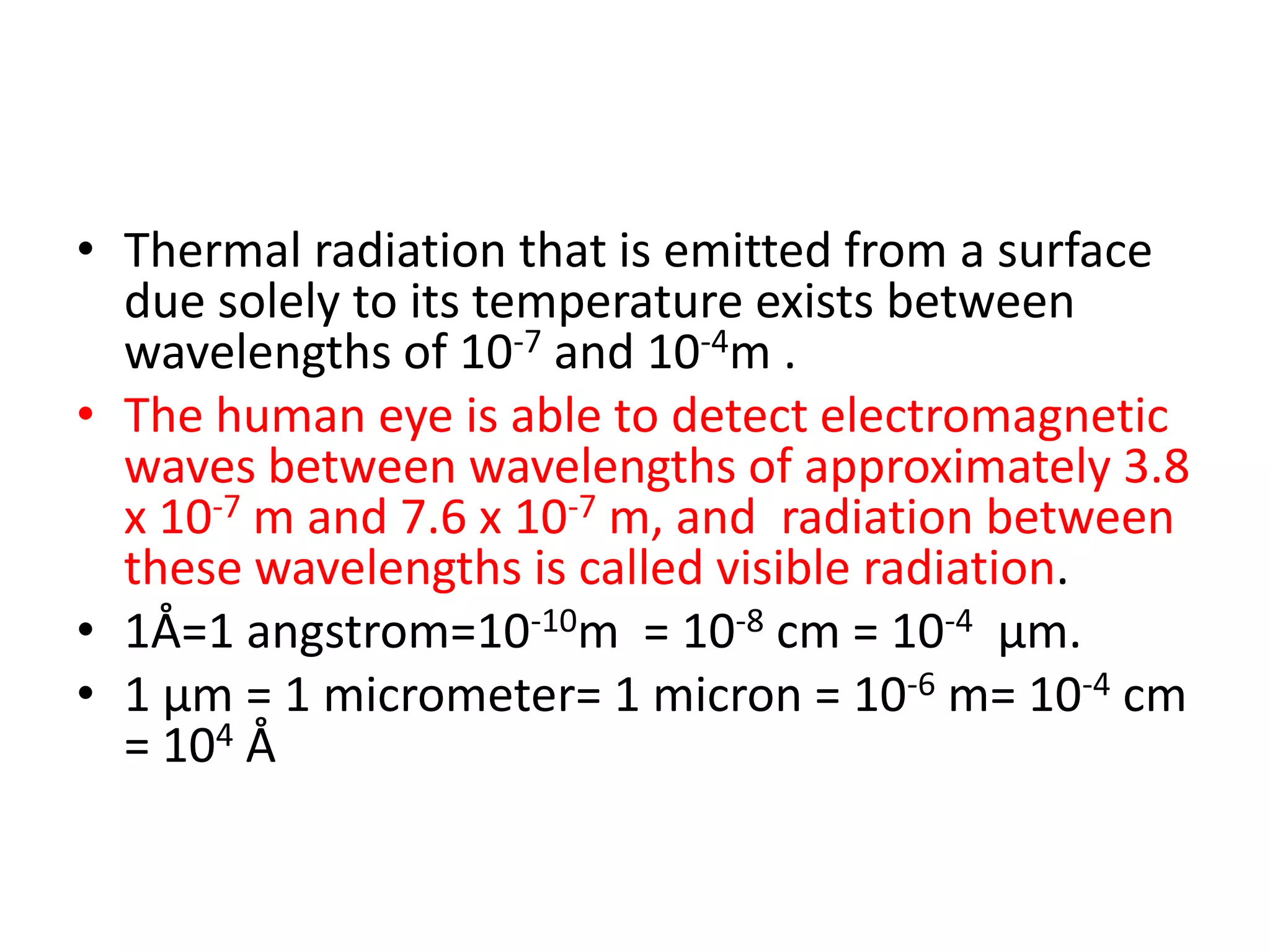 • Thermal radiation that is emitted from a surface due solely to its temperature exists between wavelengths of $10^{-7}$ and $10^{-4}$m .

• The human eye is able to detect electromagnetic waves between wavelengths of approximately 3.8 x $10^{-7}$ m and 7.6 x $10^{-7}$ m, and radiation between these wavelengths is called visible radiation.

• 1Å=1 angstrom=$10^{-10}$m = $10^{-8}$ cm = $10^{-4}$ µm.

• 1 µm = 1 micrometer= 1 micron = $10^{-6}$ m= $10^{-4}$ cm = $10^{4}$ Å